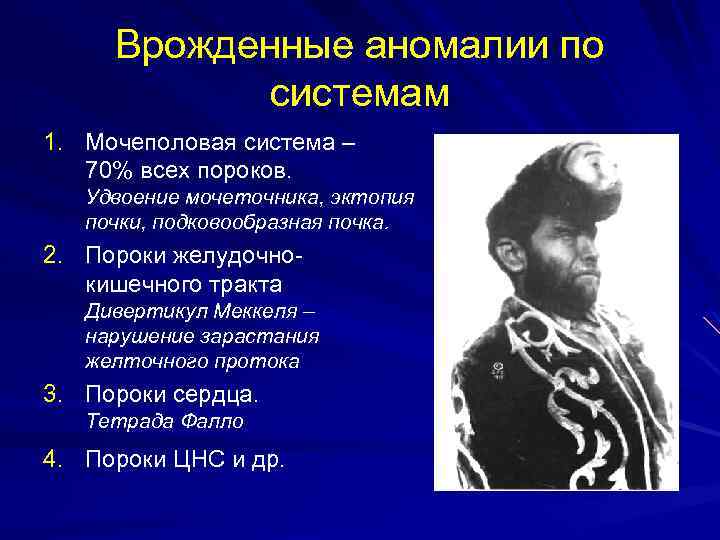 Врожденные аномалии по системам

1. Мочеполовая система – 70% всех пороков.
Удвоение мочеточника, эктопия почки, подковообразная почка.

2. Пороки желудочно-кишечного тракта
Дивертикул Меккеля – нарушение зарастания желточного протока

3. Пороки сердца.
Тетрада Фалло

4. Пороки ЦНС и др.